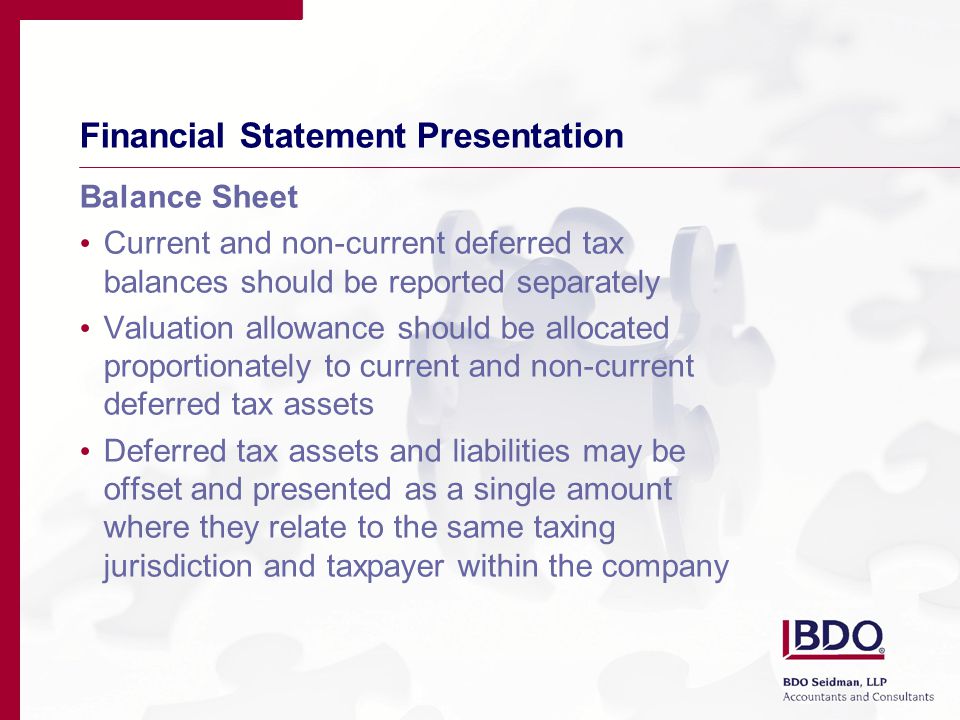 Financial Statement Presentation

Balance Sheet

• Current and non-current deferred tax balances should be reported separately

• Valuation allowance should be allocated proportionately to current and non-current deferred tax assets

• Deferred tax assets and liabilities may be offset and presented as a single amount where they relate to the same taxing jurisdiction and taxpayer within the company

BDO

BDO Seidman, LLP
Accountants and Consultants